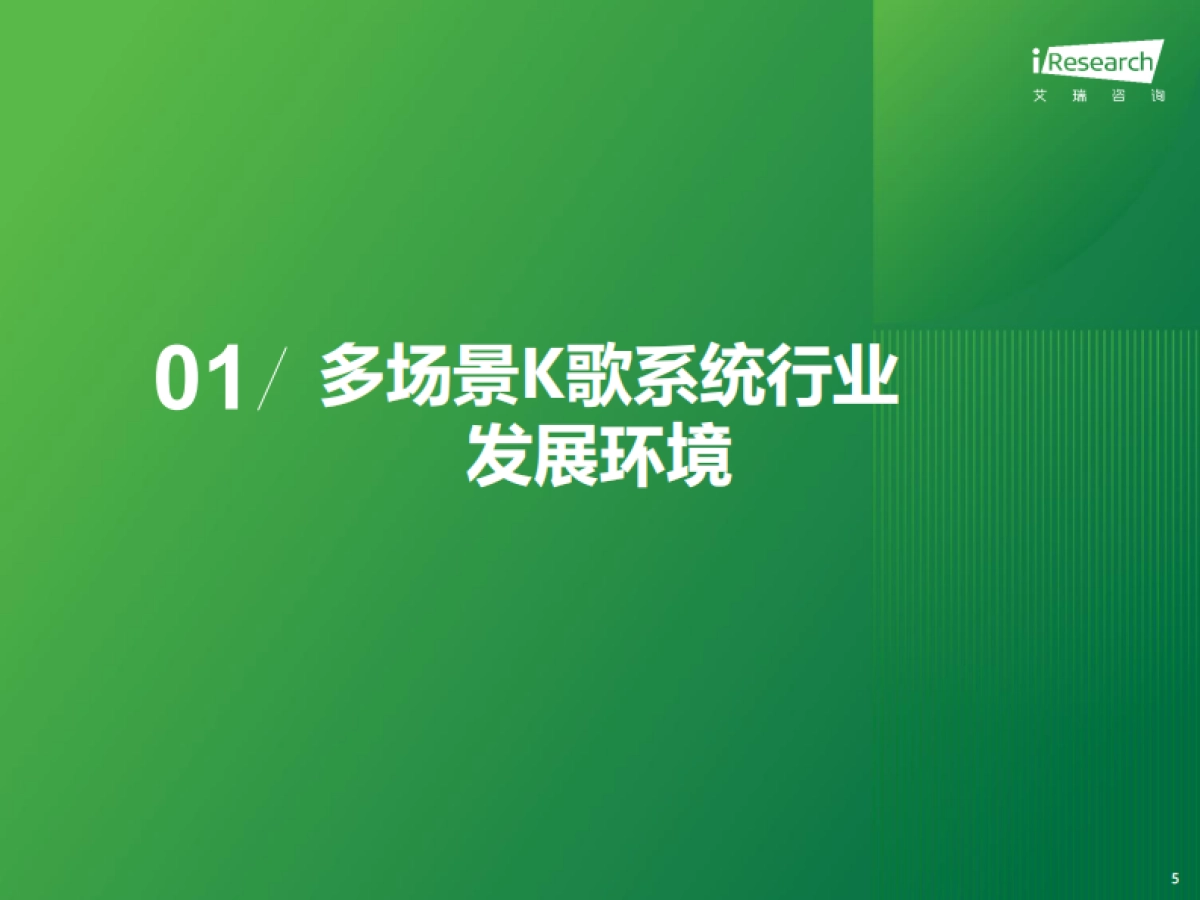 iResearch
艾 瑞 咨 询

01/ 多场景K歌系统行业发展环境

5